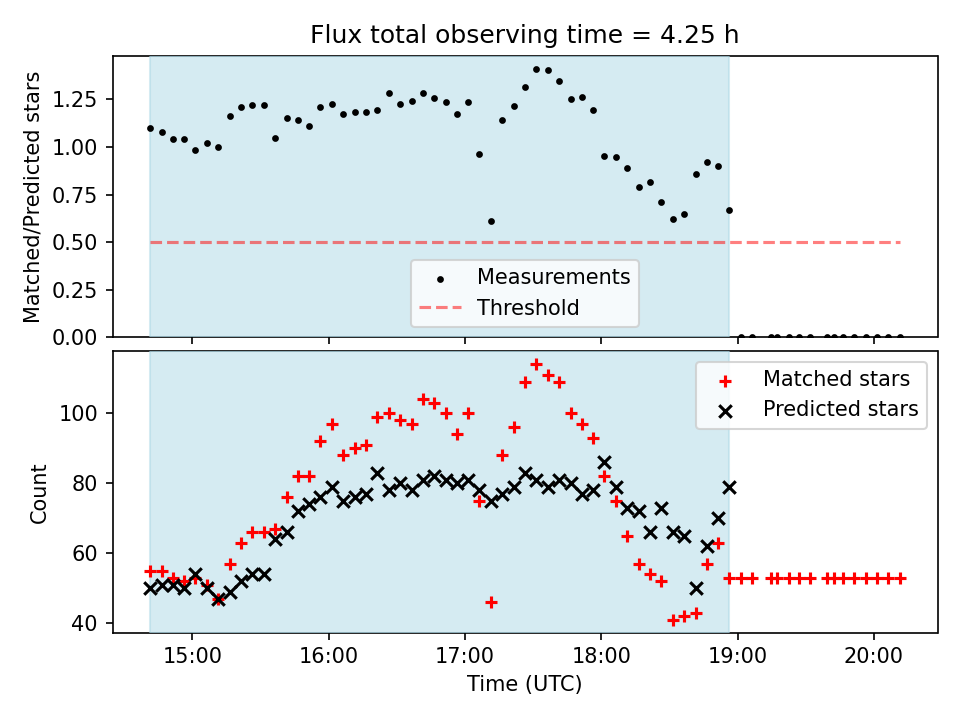 Flux total observing time = 4.25 h

Matched/Predicted stars

1.25
1.00
0.75
0.50
0.25
0.00

Measurements
Threshold

Count

100
80
60
40

Matched stars
Predicted stars

15:00
16:00
17:00
18:00
19:00
20:00

Time (UTC)